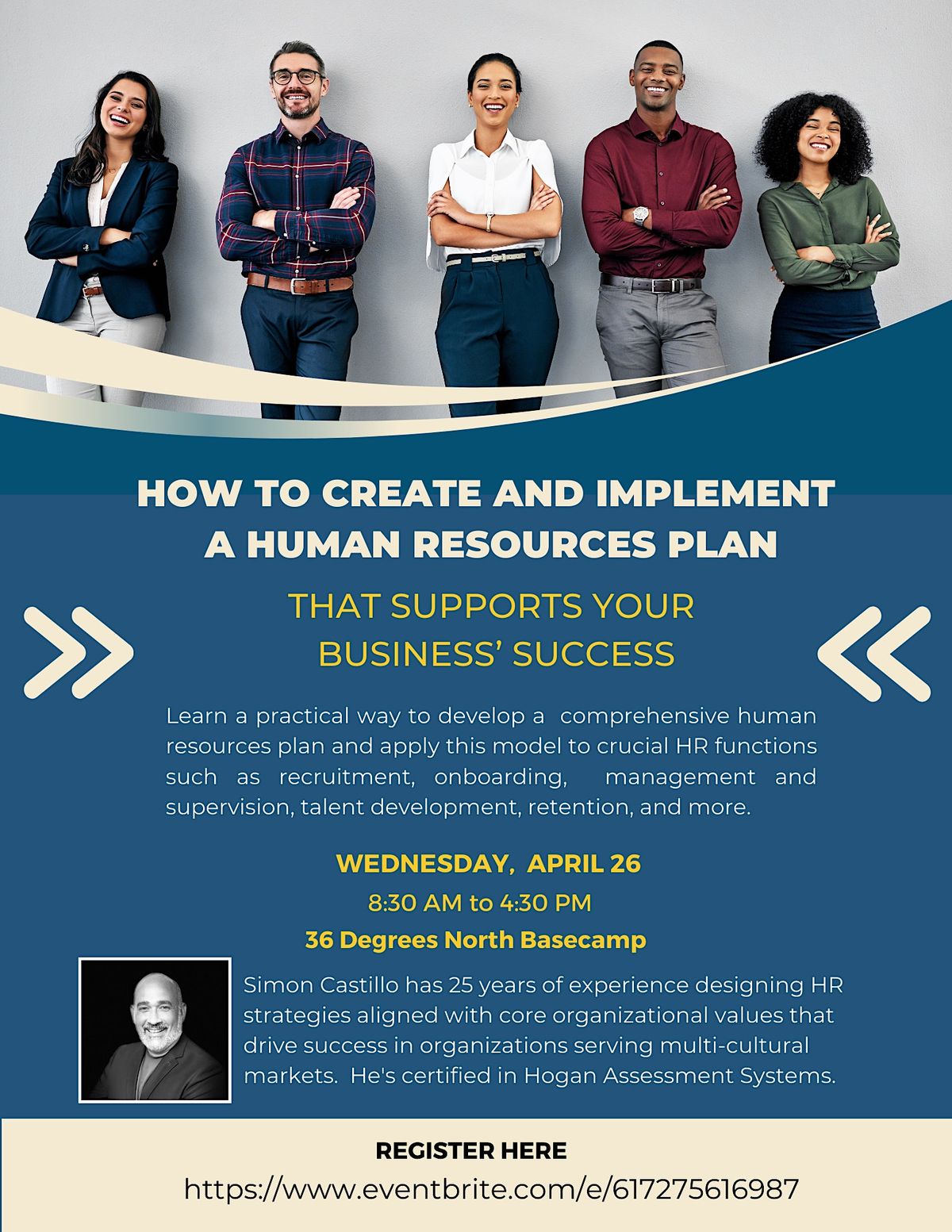 HOW TO CREATE AND IMPLEMENT A HUMAN RESOURCES PLAN

THAT SUPPORTS YOUR BUSINESS' SUCCESS

Learn a practical way to develop a comprehensive human resources plan and apply this model to crucial HR functions such as recruitment, onboarding, management and supervision, talent development, retention, and more.

WEDNESDAY, APRIL 26

8:30 AM to 4:30 PM

36 Degrees North Basecamp

Simon Castillo has 25 years of experience designing HR strategies aligned with core organizational values that drive success in organizations serving multi-cultural markets. He's certified in Hogan Assessment Systems.

REGISTER HERE

https://www.eventbrite.com/e/617275616987